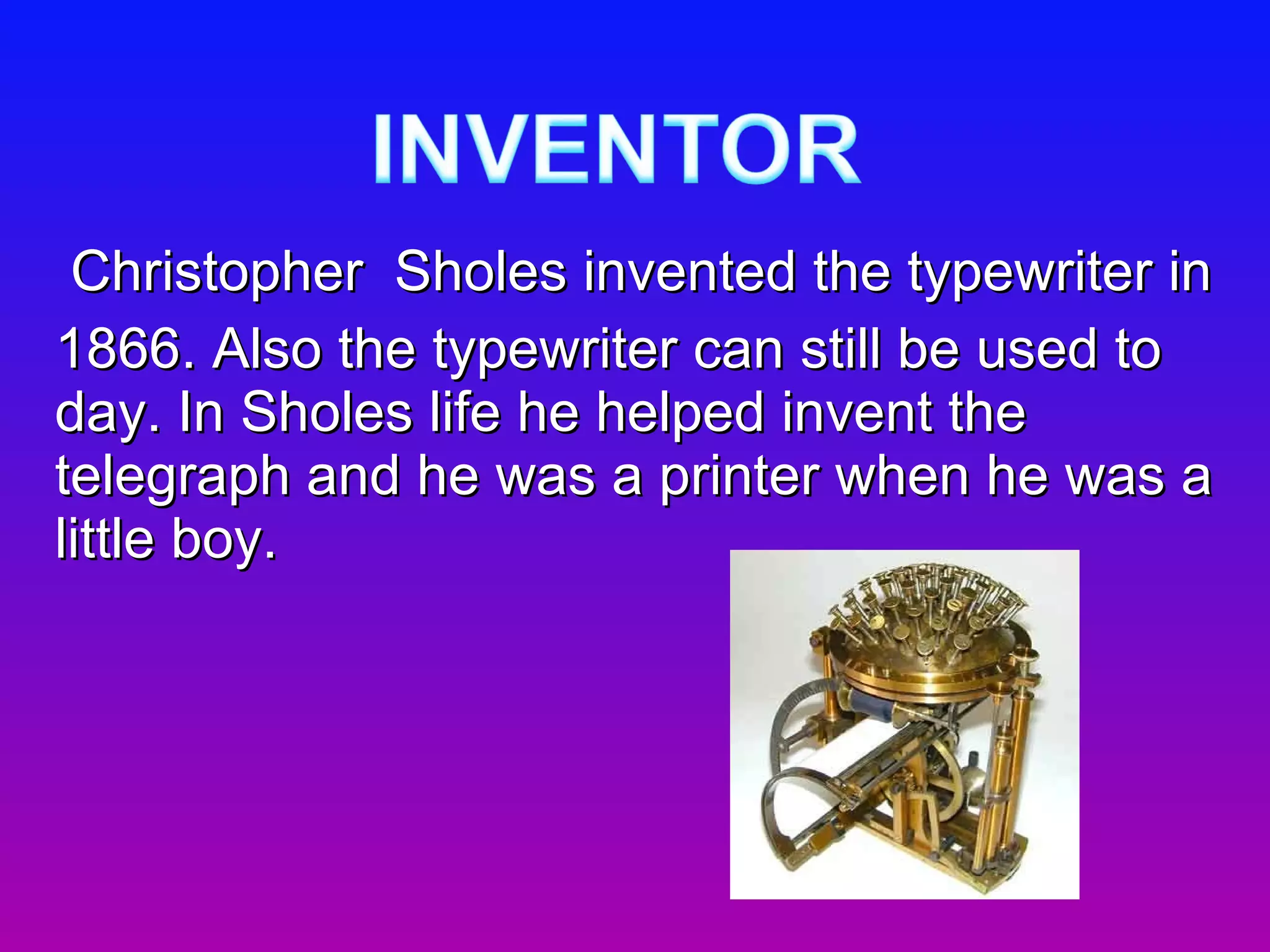 INVENTOR

Christopher  Sholes invented the typewriter in 1866. Also the typewriter can still be used to day. In Sholes life he helped invent the telegraph and he was a printer when he was a little boy.